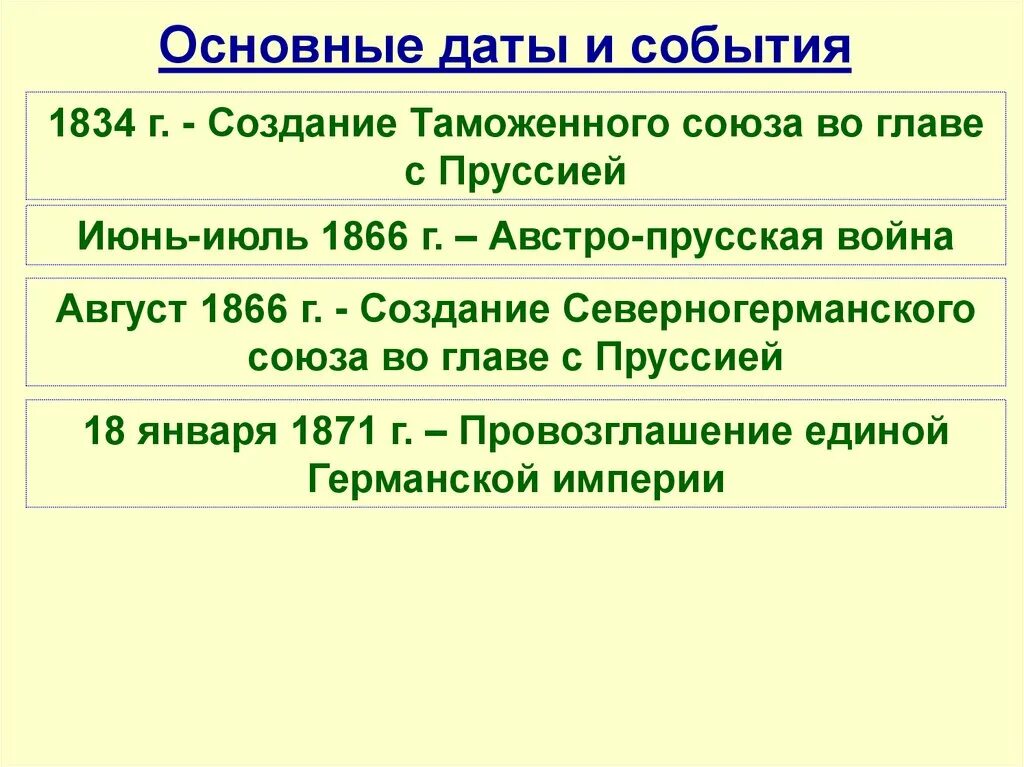 Основные даты и события

1834 г. - Создание Таможенного союза во главе с Пруссией

Июнь-июль 1866 г. – Австро-прусская война

Август 1866 г. - Создание Северногерманского союза во главе с Пруссией

18 января 1871 г. – Провозглашение единой Германской империи